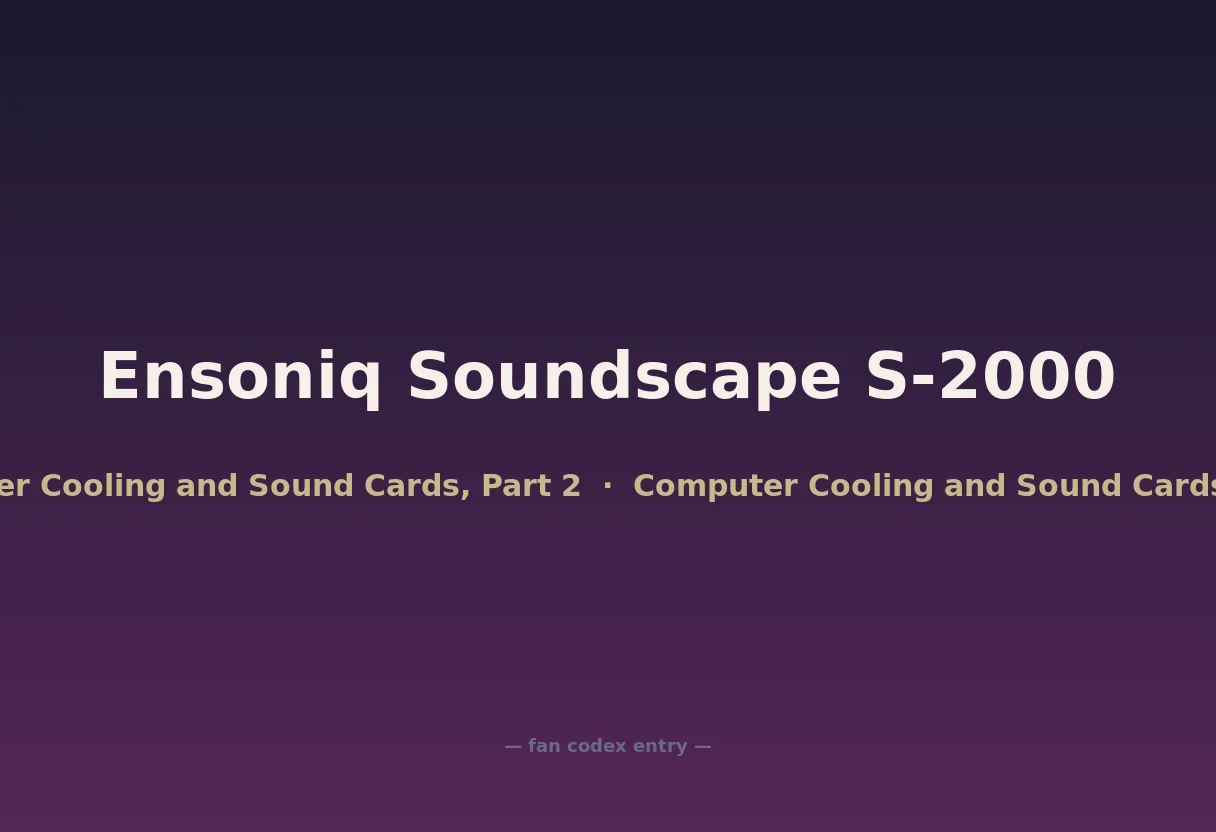 Ensoniq Soundscape S-2000

er Cooling and Sound Cards, Part 2 · Computer Cooling and Sound Cards

— fan codex entry —